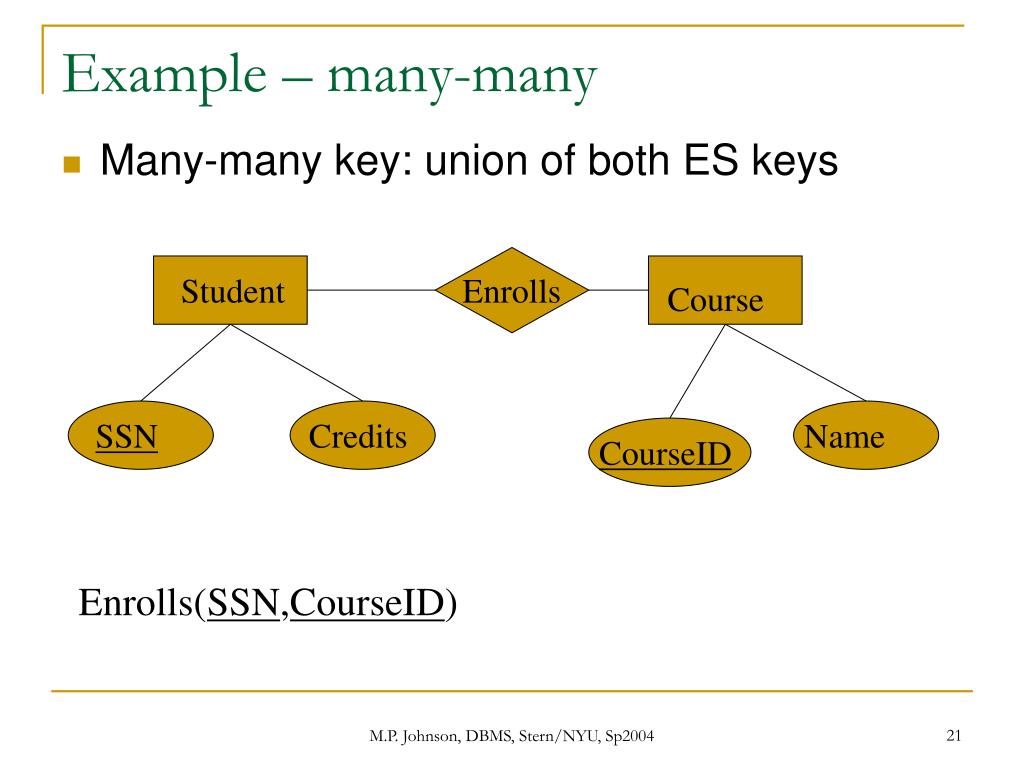 Example – many-many

Many-many key: union of both ES keys

Student

Enrolls

Course

SSN

Credits

CourseID

Name

Enrolls(SSN,CourseID)

M.P. Johnson, DBMS, Stern/NYU, Sp2004

21